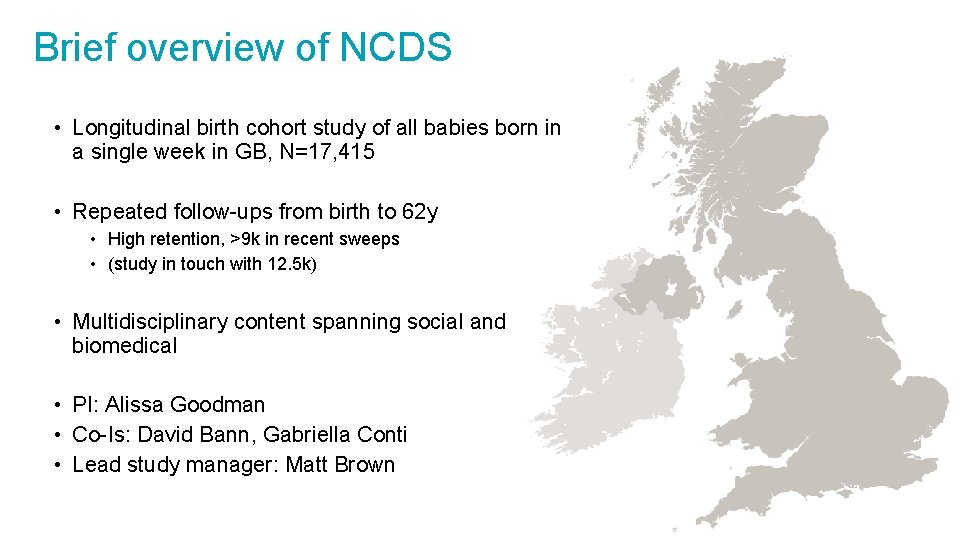 Brief overview of NCDS

• Longitudinal birth cohort study of all babies born in a single week in GB, N=17,415

• Repeated follow-ups from birth to 62y
  • High retention, >9k in recent sweeps
  • (study in touch with 12.5k)

• Multidisciplinary content spanning social and biomedical

• PI: Alissa Goodman
• Co-Is: David Bann, Gabriella Conti
• Lead study manager: Matt Brown